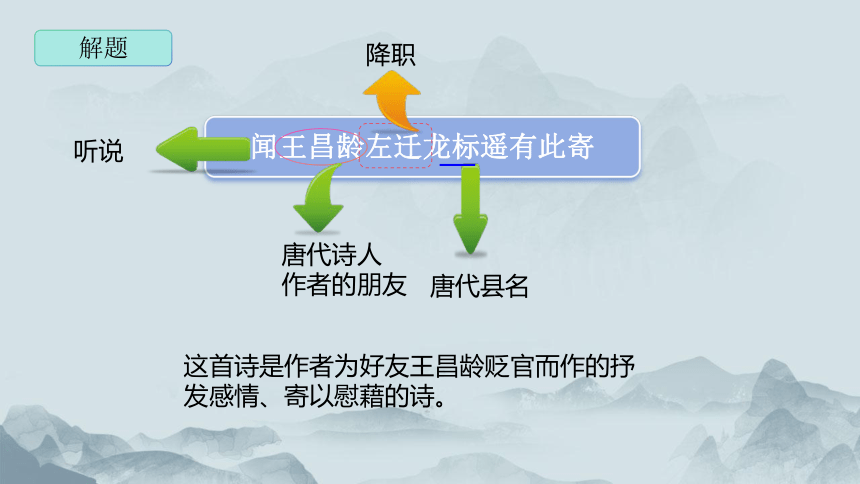 解题

降职

听说

闻王昌龄左迁龙标遥有此寄

唐代诗人
作者的朋友

唐代县名

这首诗是作者为好友王昌龄贬官而作的抒发感情、寄以慰藉的诗。